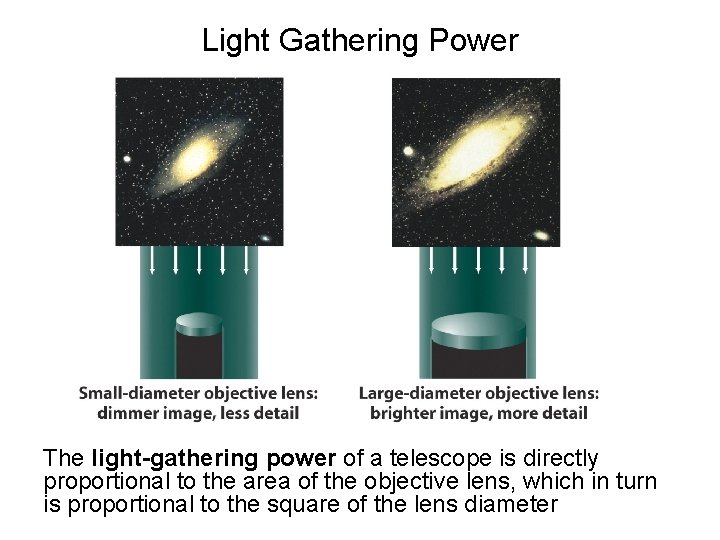 Light Gathering Power

Small-diameter objective lens: dimmer image, less detail

Large-diameter objective lens: brighter image, more detail

The light-gathering power of a telescope is directly proportional to the area of the objective lens, which in turn is proportional to the square of the lens diameter